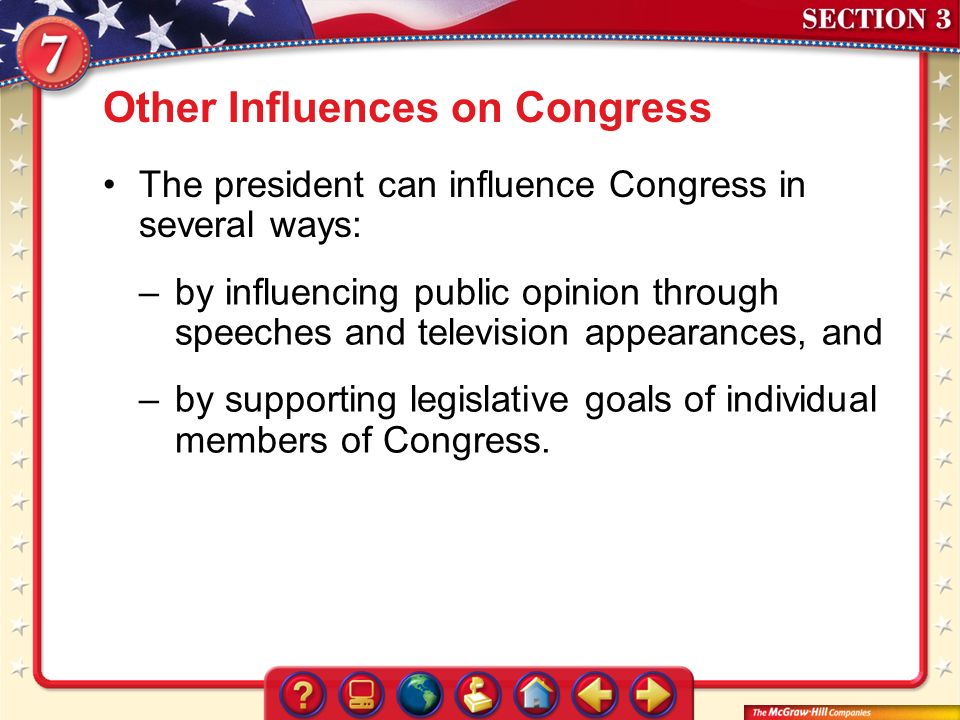 7

SECTION 3

Other Influences on Congress

• The president can influence Congress in several ways:

– by influencing public opinion through speeches and television appearances, and

– by supporting legislative goals of individual members of Congress.

?

The McGraw-Hill Companies